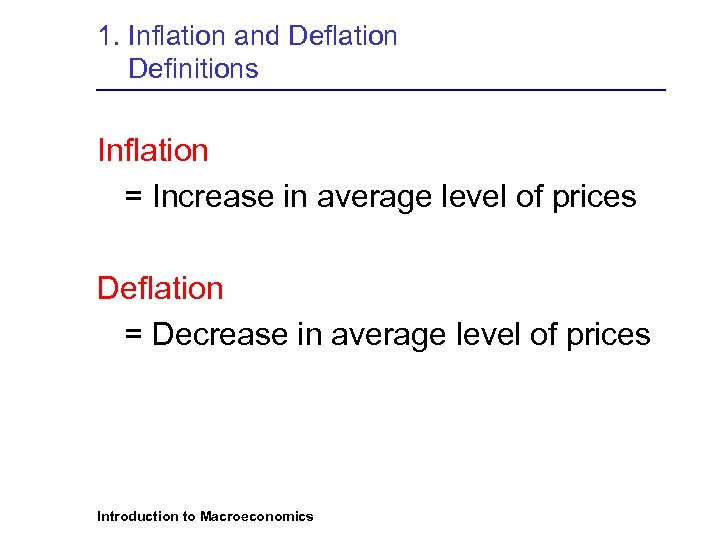 1. Inflation and Deflation
Definitions

Inflation
= Increase in average level of prices

Deflation
= Decrease in average level of prices

Introduction to Macroeconomics